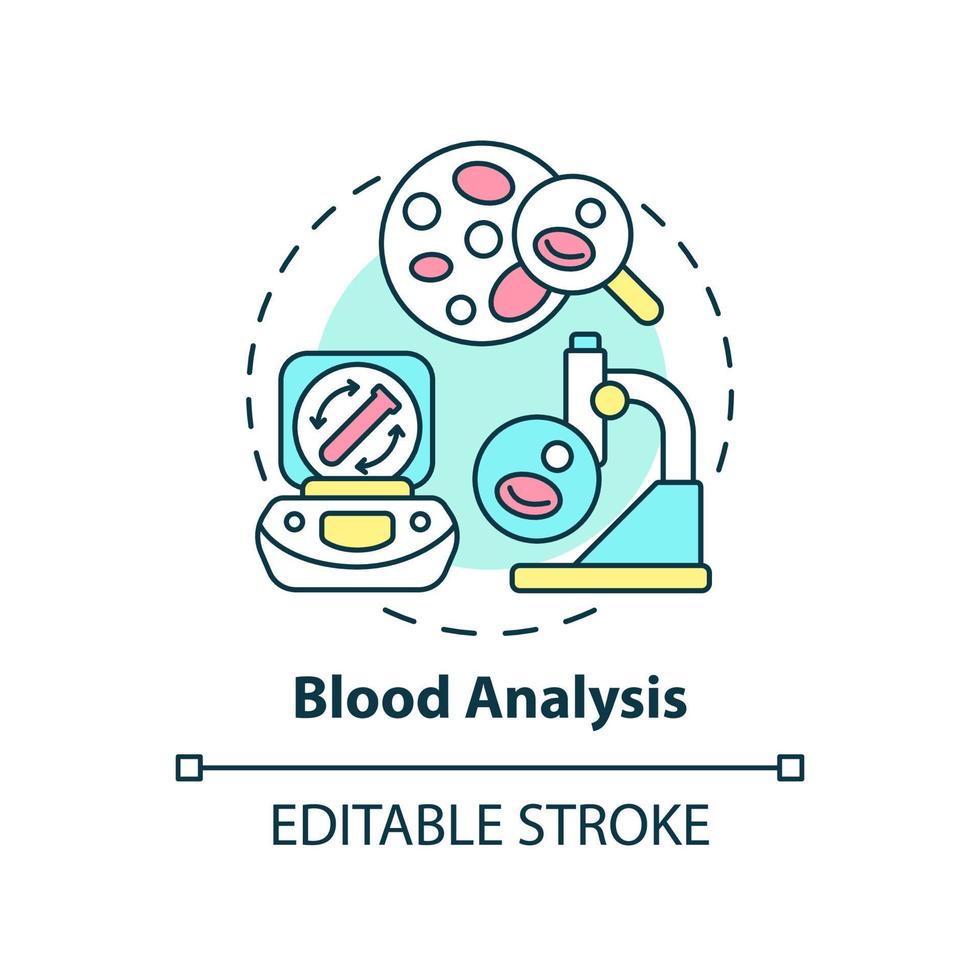 Blood Analysis

EDITABLE STROKE